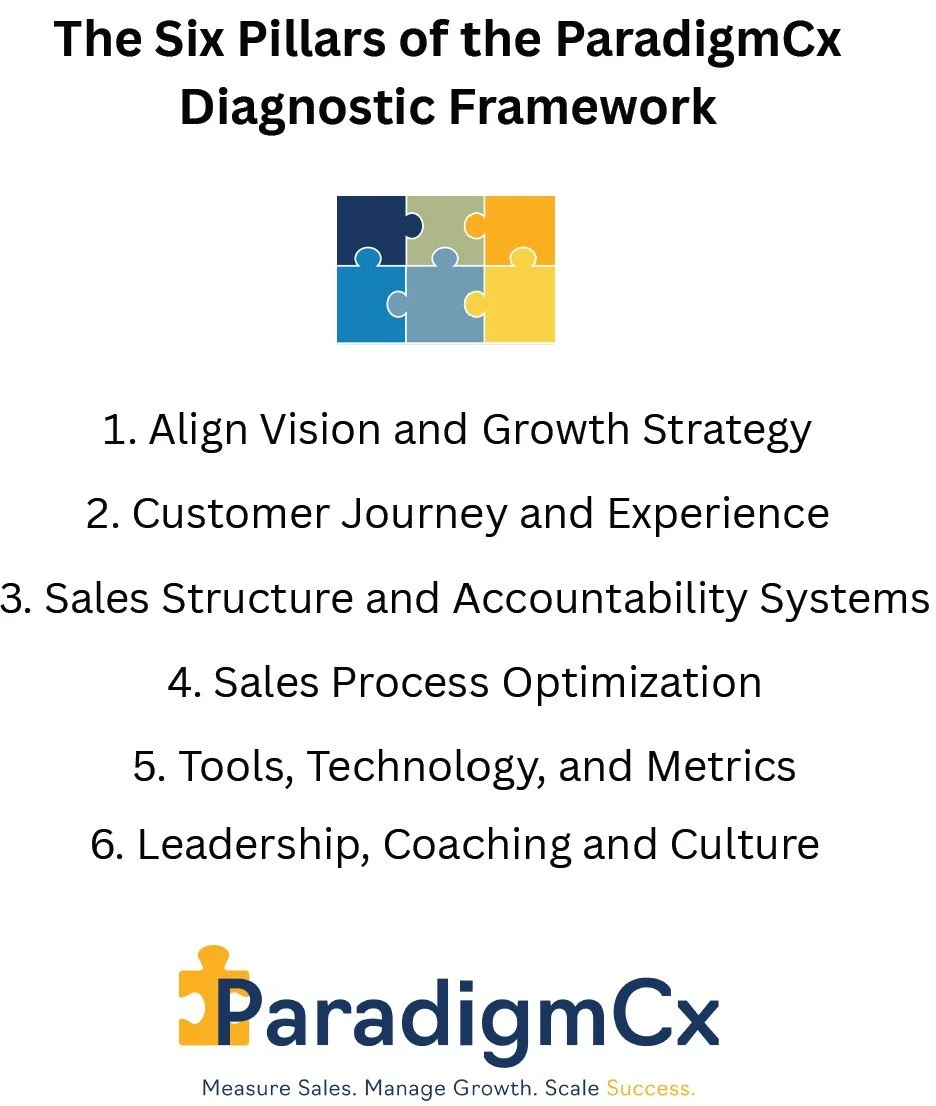 The Six Pillars of the ParadigmCx Diagnostic Framework

1. Align Vision and Growth Strategy
2. Customer Journey and Experience
3. Sales Structure and Accountability Systems
4. Sales Process Optimization
5. Tools, Technology, and Metrics
6. Leadership, Coaching and Culture

ParadigmCx

Measure Sales. Manage Growth. Scale Success.